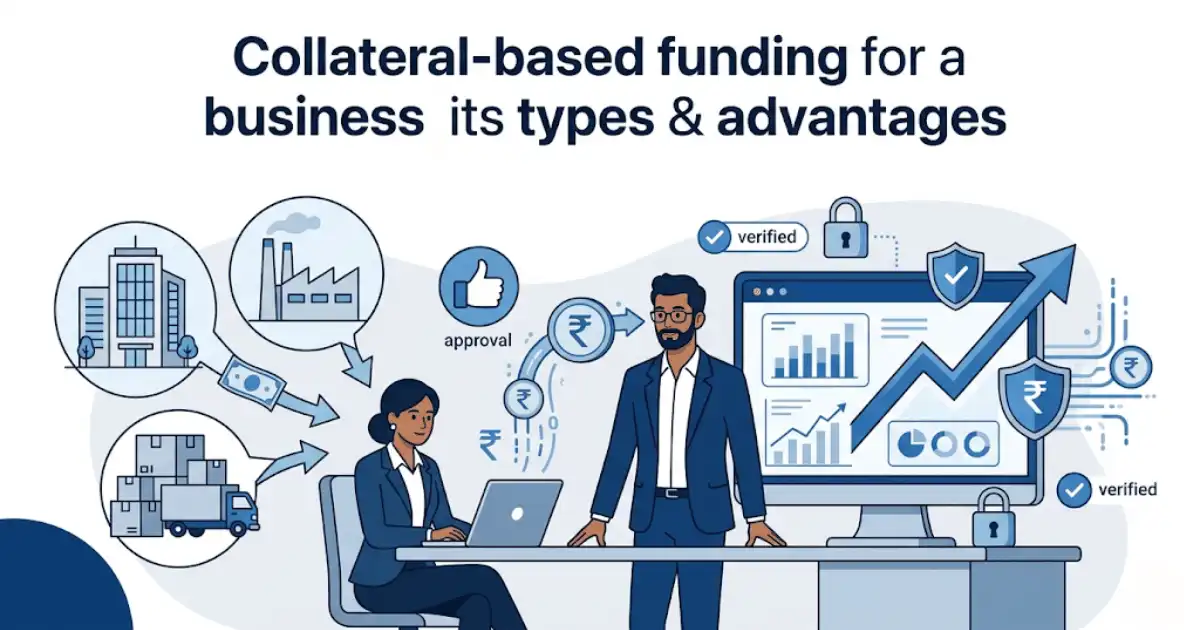 Collateral-based funding for a business its types & advantages

verified

approval

₹

₹

₹

₹

₹

verified